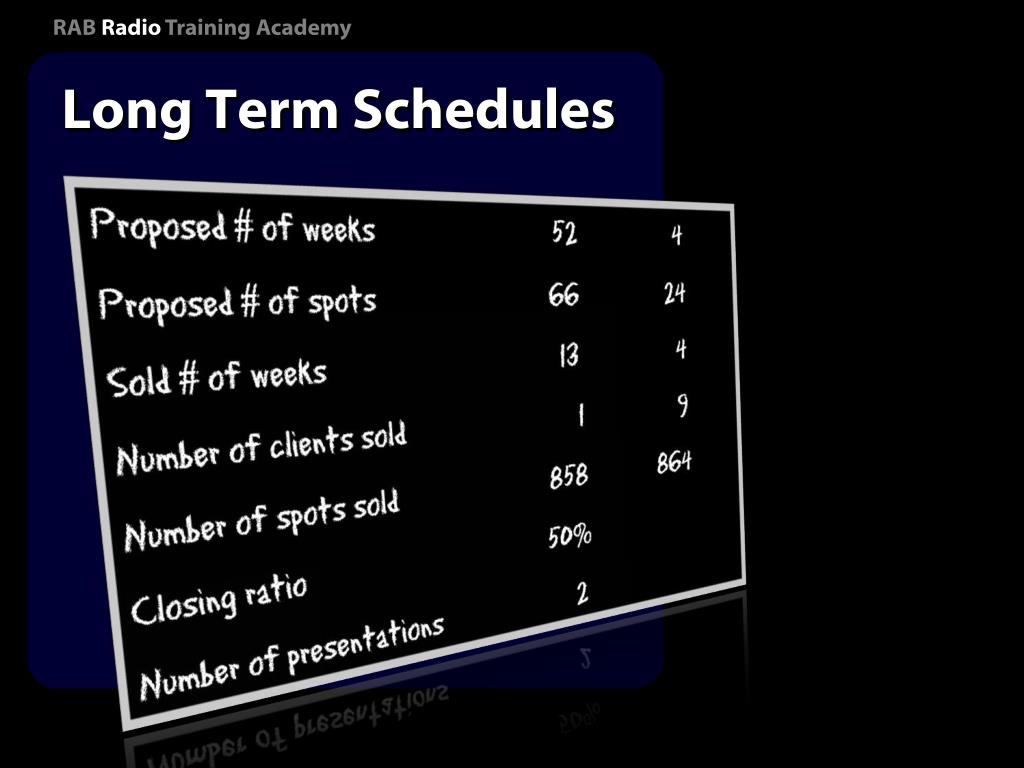 RAB Radio Training Academy

Long Term Schedules

| | | |
|---|---|---|
| Proposed # of weeks | 52 | 4 |
| Proposed # of spots | 66 | 24 |
| Sold # of weeks | 13 | 4 |
| Number of clients sold | 1 | 9 |
| Number of spots sold | 858 | 864 |
| Closing ratio | 50% | |
| Number of presentations | 2 | |